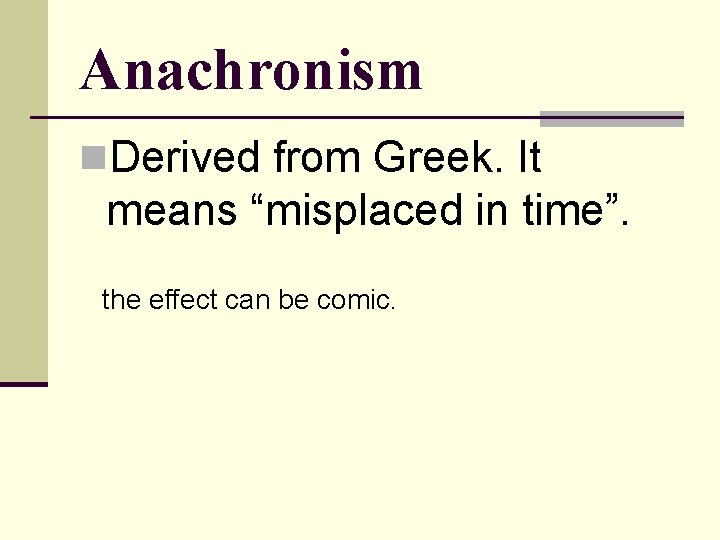 Anachronism

Derived from Greek. It means “misplaced in time”.

the effect can be comic.